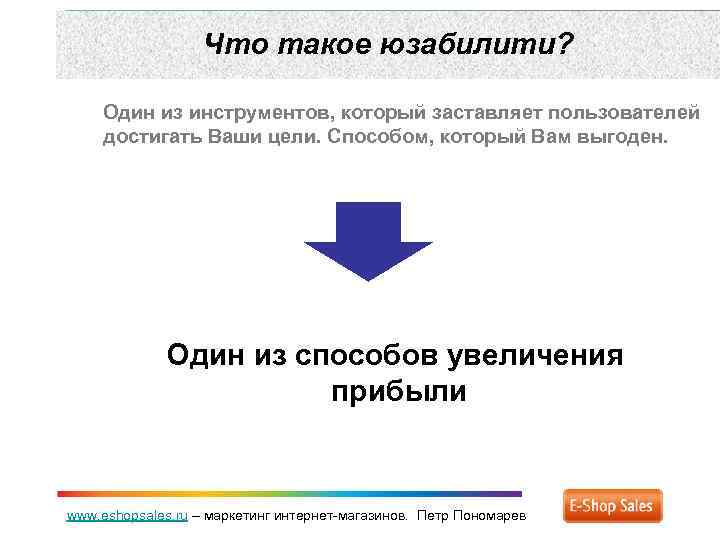 Что такое юзабилити?

Один из инструментов, который заставляет пользователей достигать Ваши цели. Способом, который Вам выгоден.

Один из способов увеличения прибыли

www.eshopsales.ru – маркетинг интернет-магазинов. Петр Пономарев

E-Shop Sales